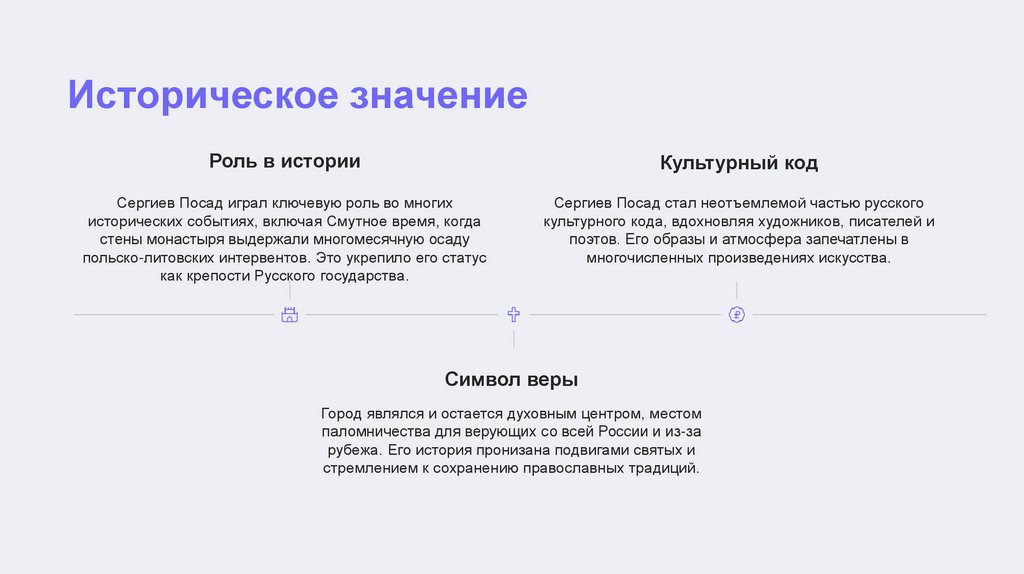 Историческое значение

Роль в истории

Сергиев Посад играл ключевую роль во многих исторических событиях, включая Смутное время, когда стены монастыря выдержали многомесячную осаду польско-литовских интервентов. Это укрепило его статус как крепости Русского государства.

Культурный код

Сергиев Посад стал неотъемлемой частью русского культурного кода, вдохновляя художников, писателей и поэтов. Его образы и атмосфера запечатлены в многочисленных произведениях искусства.

Символ веры

Город являлся и остается духовным центром, местом паломничества для верующих со всей России и из-за рубежа. Его история пронизана подвигами святых и стремлением к сохранению православных традиций.